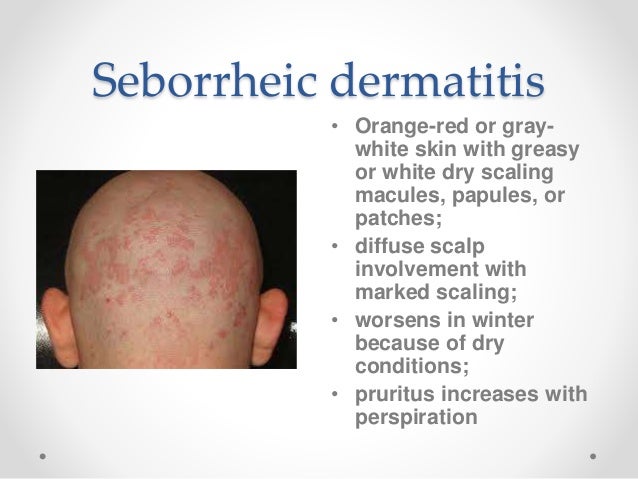 Seborrheic dermatitis

• Orange-red or gray-white skin with greasy or white dry scaling macules, papules, or patches;
• diffuse scalp involvement with marked scaling;
• worsens in winter because of dry conditions;
• pruritus increases with perspiration